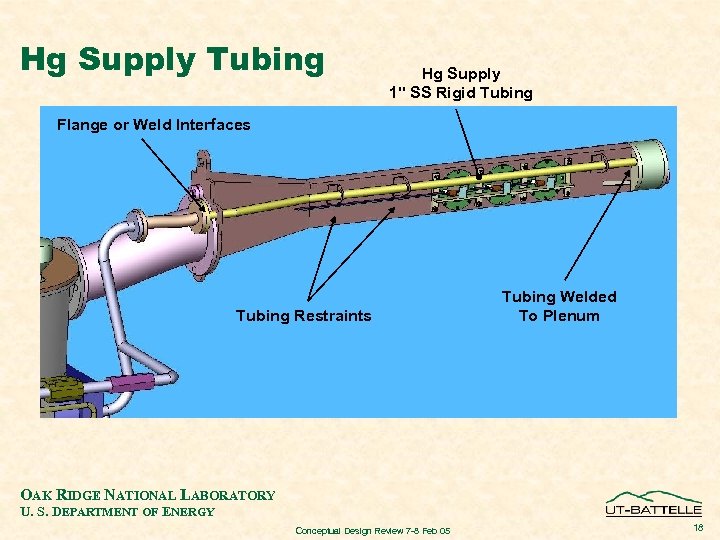 Hg Supply Tubing

Hg Supply
1" SS Rigid Tubing

Flange or Weld Interfaces

Tubing Restraints

Tubing Welded
To Plenum

OAK RIDGE NATIONAL LABORATORY
U. S. DEPARTMENT OF ENERGY

Conceptual Design Review 7-8 Feb 05

UT-BATTELLE

18